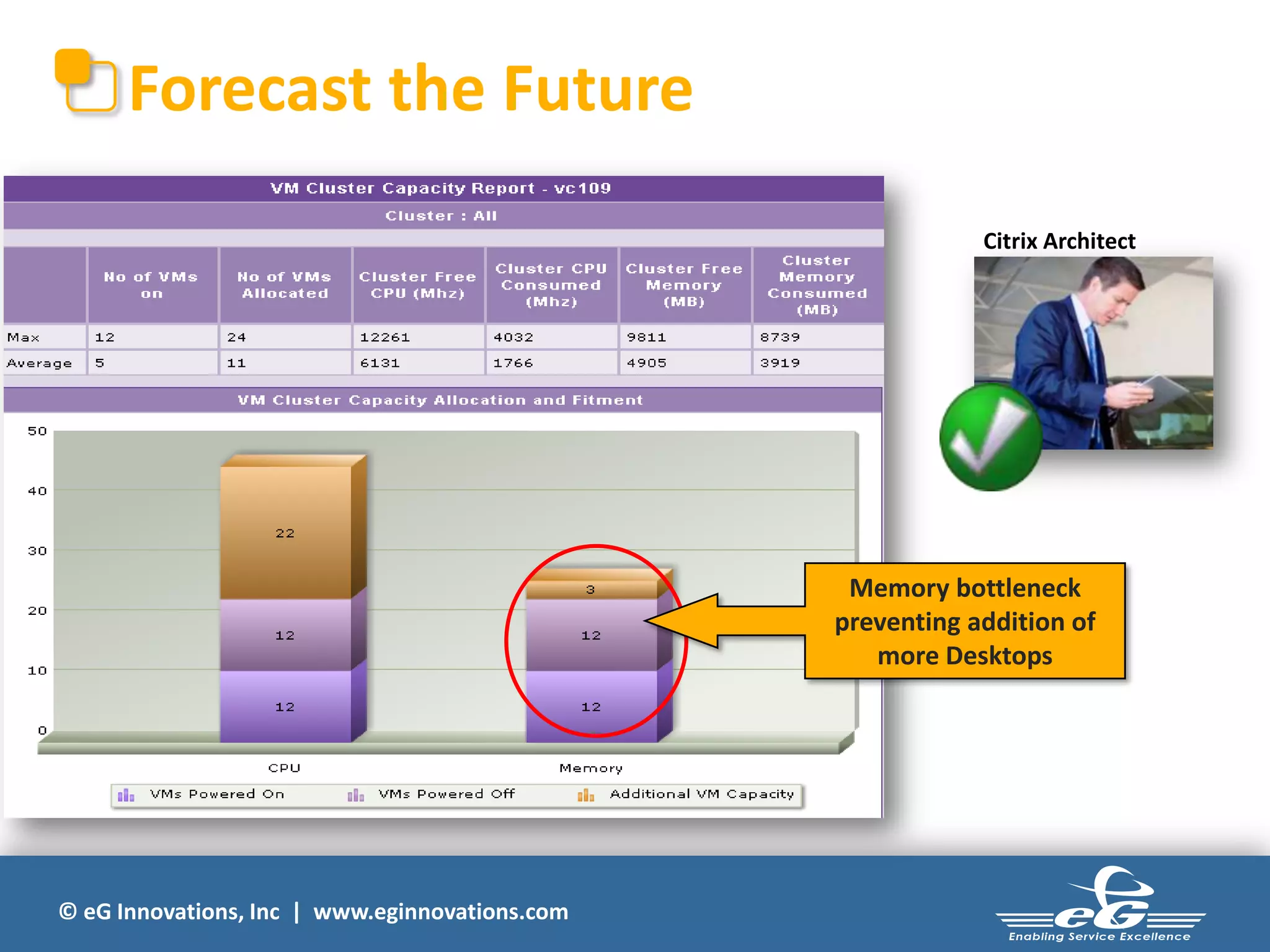 Forecast the Future

VM Cluster Capacity Report - vc109

Cluster : All

| | No of VMs on | No of VMs Allocated | Cluster Free CPU (Mhz) | Cluster CPU Consumed (Mhz) | Cluster Free Memory (MB) | Cluster Memory Consumed (MB) |
|---|---|---|---|---|---|---|
| Max | 12 | 24 | 12261 | 4032 | 9811 | 8739 |
| Average | 5 | 11 | 6131 | 1766 | 4905 | 3919 |

VM Cluster Capacity Allocation and Fitment

50
40
30
20
10
0

22
12
12
3
12
12

CPU
Memory

VMs Powered On
VMs Powered Off
Additional VM Capacity

Citrix Architect

Memory bottleneck preventing addition of more Desktops

© eG Innovations, Inc | www.eginnovations.com

eG
Enabling Service Excellence